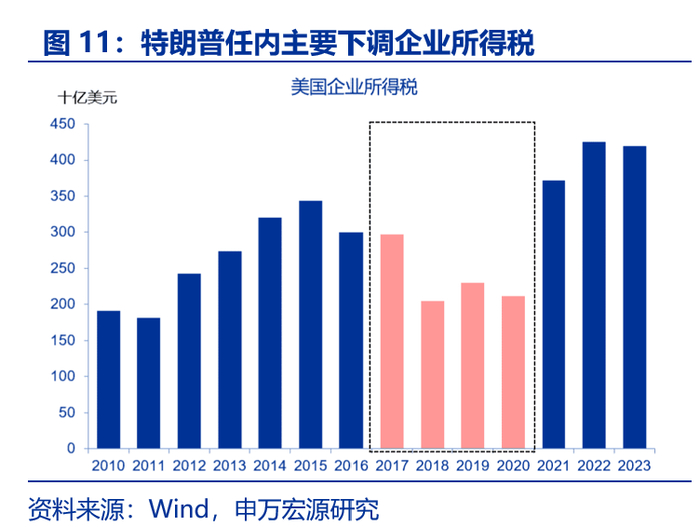 图 11：特朗普任内主要下调企业所得税

美国企业所得税

十亿美元

450
400
350
300
250
200
150
100
50
0

2010 2011 2012 2013 2014 2015 2016 2017 2018 2019 2020 2021 2022 2023

资料来源：Wind，申万宏源研究